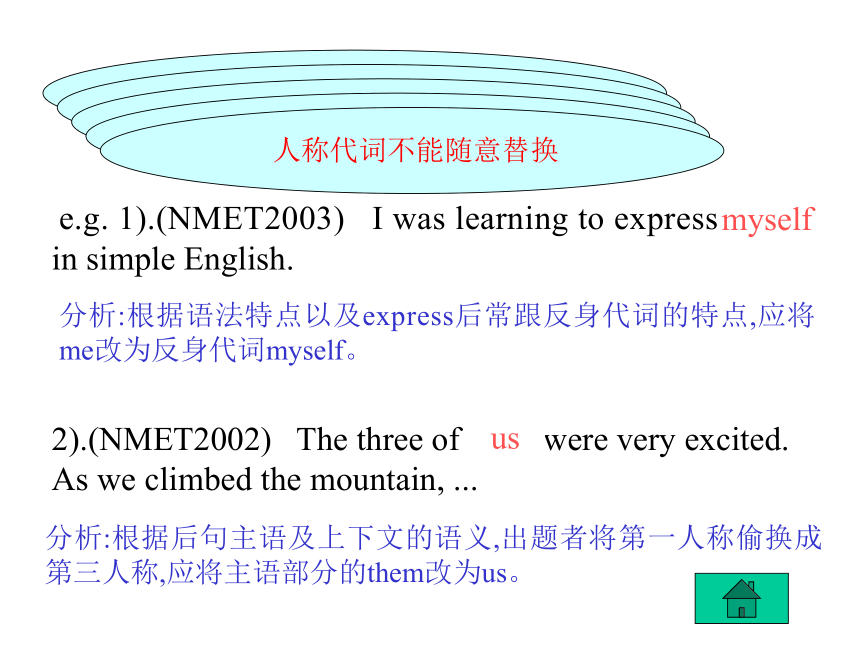 人称代词不能随意替换

e.g. 1).(NMET2003) I was learning to express myself in simple English.

分析:根据语法特点以及express后常跟反身代词的特点,应将me改为反身代词myself。

2).(NMET2002) The three of us were very excited. As we climbed the mountain, ...

分析:根据后句主语及上下文的语义,出题者将第一人称偷换成第三人称,应将主语部分的them改为us。